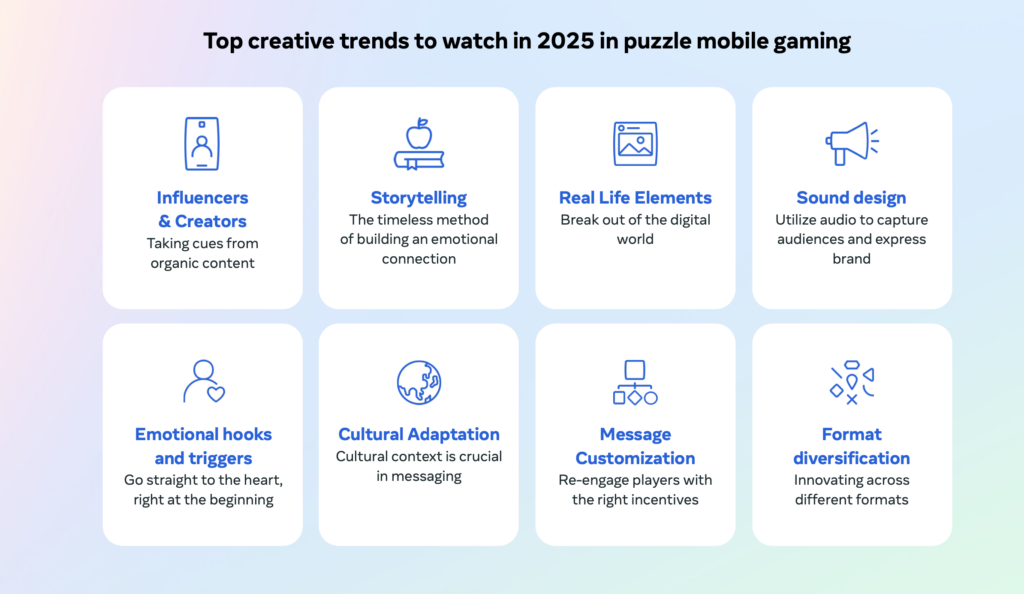 Top creative trends to watch in 2025 in puzzle mobile gaming

Influencers & Creators
Taking cues from organic content

Storytelling
The timeless method of building an emotional connection

Real Life Elements
Break out of the digital world

Sound design
Utilize audio to capture audiences and express brand

Emotional hooks and triggers
Go straight to the heart, right at the beginning

Cultural Adaptation
Cultural context is crucial in messaging

Message Customization
Re-engage players with the right incentives

Format diversification
Innovating across different formats